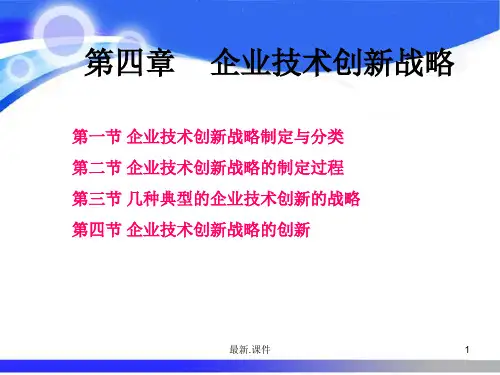 第四章　企业技术创新战略

第一节 企业技术创新战略制定与分类

第二节 企业技术创新战略的制定过程

第三节 几种典型的企业技术创新的战略

第四节 企业技术创新战略的创新

最新.课件

1